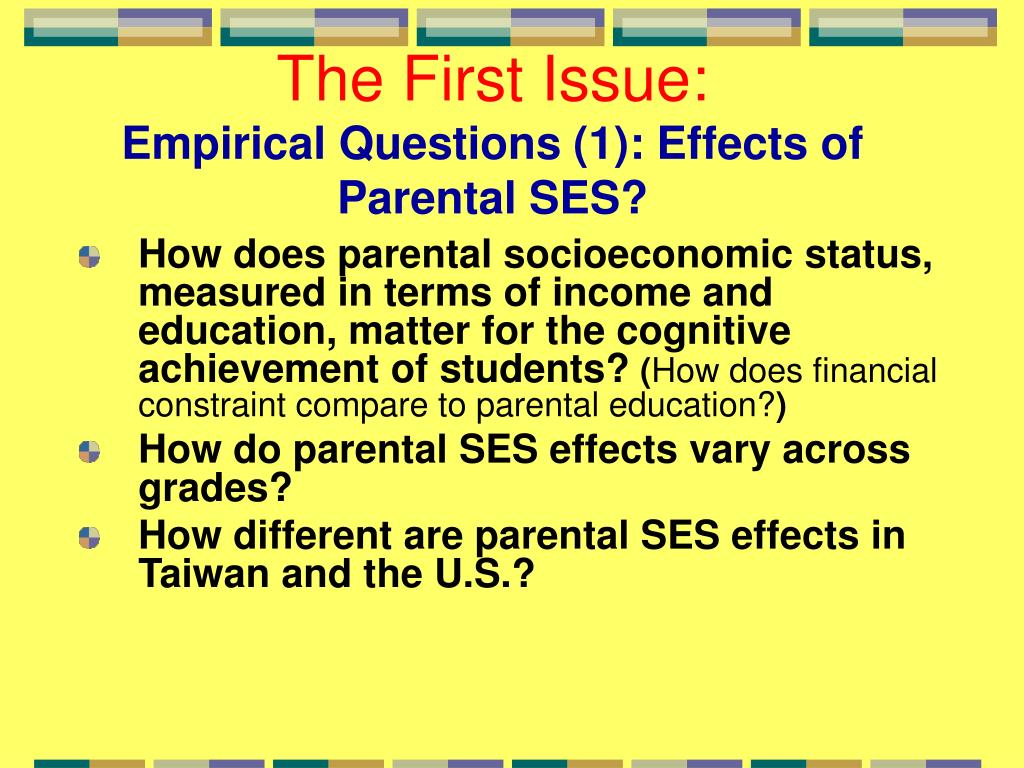 The First Issue:
Empirical Questions (1): Effects of Parental SES?

How does parental socioeconomic status, measured in terms of income and education, matter for the cognitive achievement of students? (How does financial constraint compare to parental education?)

How do parental SES effects vary across grades?

How different are parental SES effects in Taiwan and the U.S.?